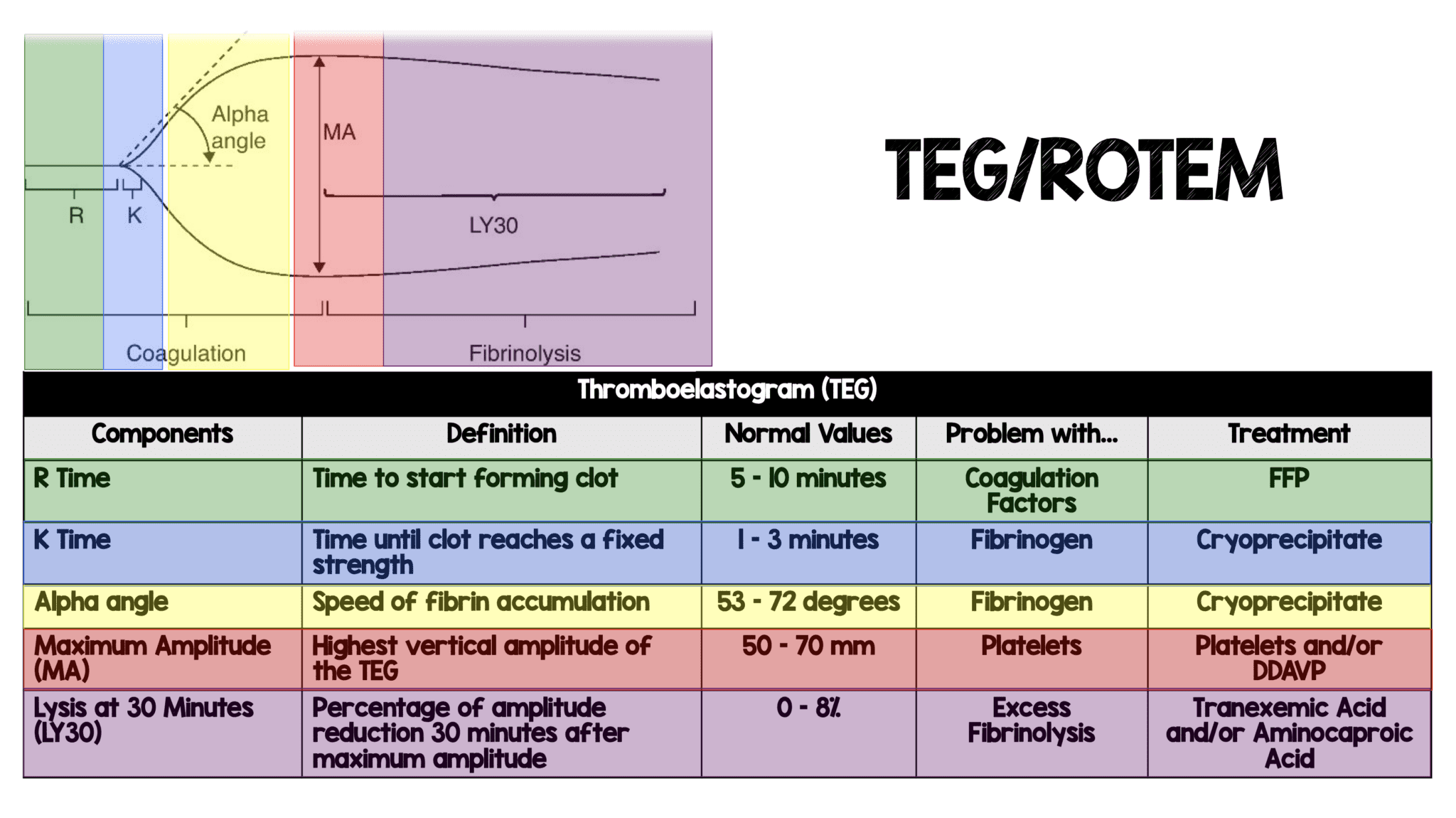 Alpha angle

MA

R

K

LY30

Coagulation

Fibrinolysis

TEG/ROTEM

Thromboelastogram (TEG)

| Components | Definition | Normal Values | Problem with... | Treatment |
|---|---|---|---|---|
| R Time | Time to start forming clot | 5 - 10 minutes | Coagulation Factors | FFP |
| K Time | Time until clot reaches a fixed strength | 1 - 3 minutes | Fibrinogen | Cryoprecipitate |
| Alpha angle | Speed of fibrin accumulation | 53 - 72 degrees | Fibrinogen | Cryoprecipitate |
| Maximum Amplitude (MA) | Highest vertical amplitude of the TEG | 50 - 70 mm | Platelets | Platelets and/or DDAVP |
| Lysis at 30 Minutes (LY30) | Percentage of amplitude reduction 30 minutes after maximum amplitude | 0 - 8% | Excess Fibrinolysis | Tranexemic Acid and/or Aminocaproic Acid |